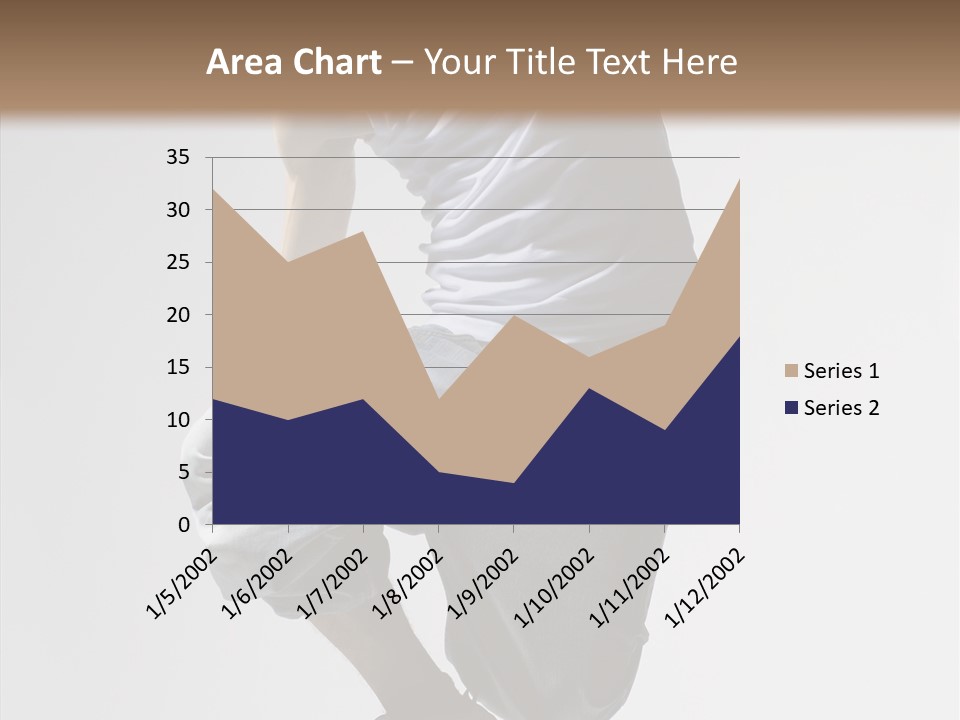 Area Chart – Your Title Text Here

35
30
25
20
15
10
5
0

1/5/2002
1/6/2002
1/7/2002
1/8/2002
1/9/2002
1/10/2002
1/11/2002
1/12/2002

Series 1
Series 2